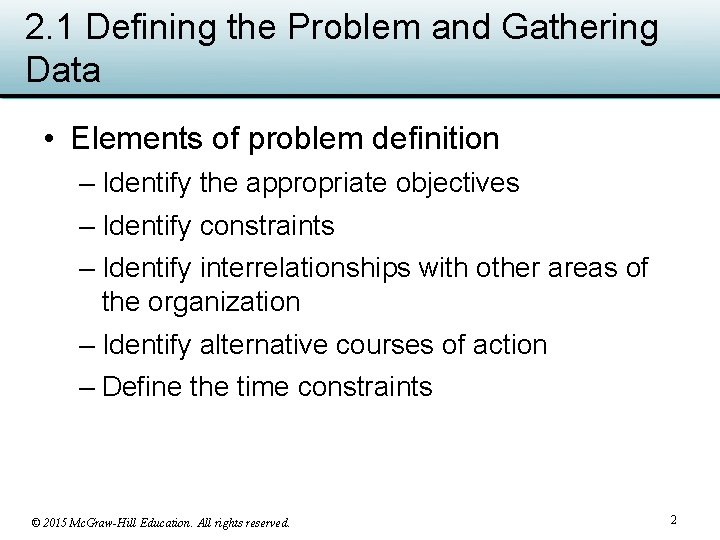 2.1 Defining the Problem and Gathering Data

• Elements of problem definition
– Identify the appropriate objectives
– Identify constraints
– Identify interrelationships with other areas of the organization
– Identify alternative courses of action
– Define the time constraints

© 2015 McGraw-Hill Education. All rights reserved.

2